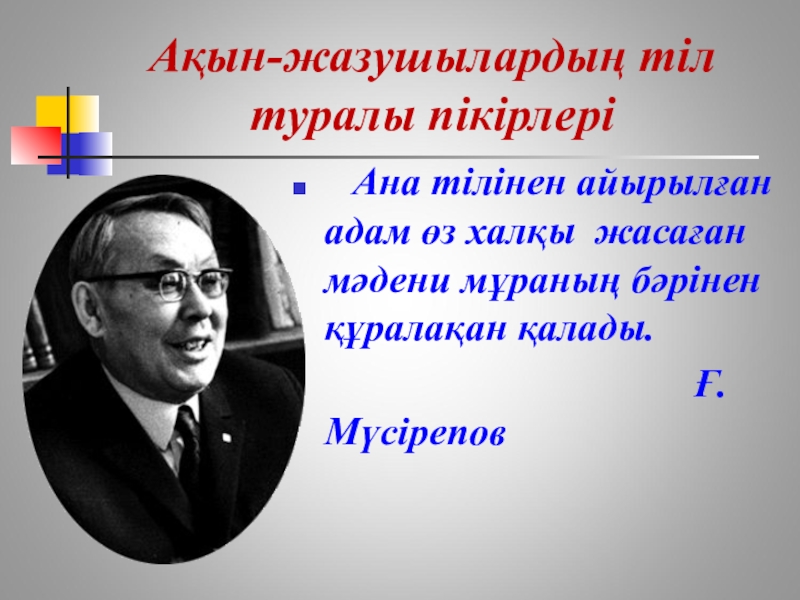 Ақын-жазушылардың тіл туралы пікірлері

Ана тілінен айырылған адам өз халқы жасаған мәдени мұраның бәрінен құралақан қалады.

Ғ. Мүсірепов